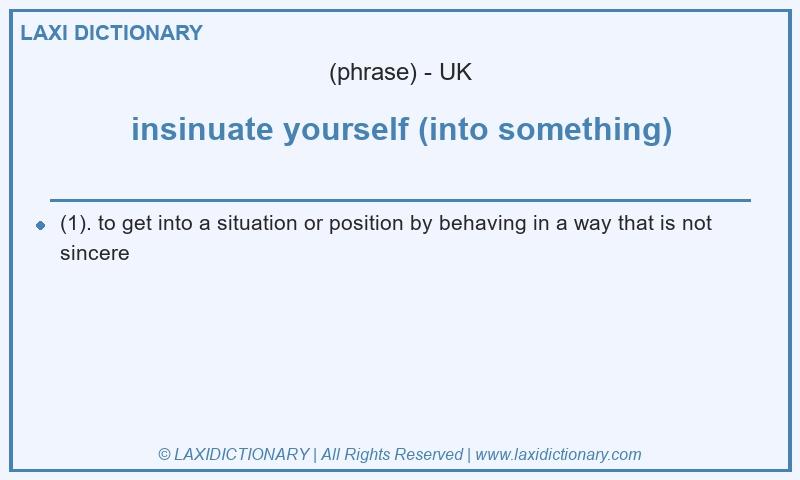 LAXI DICTIONARY

(phrase) - UK

insinuate yourself (into something)

(1). to get into a situation or position by behaving in a way that is not sincere

© LAXIDICTIONARY | All Rights Reserved | www.laxidictionary.com